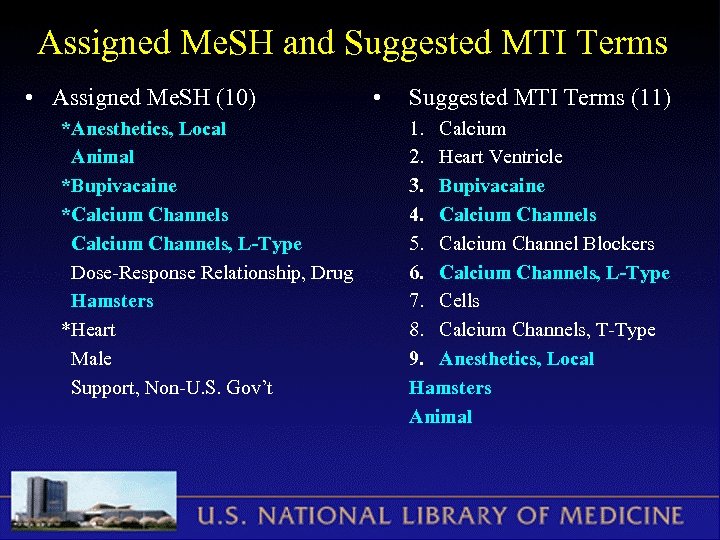 Assigned MeSH and Suggested MTI Terms

• Assigned MeSH (10)

*Anesthetics, Local
Animal
*Bupivacaine
*Calcium Channels
Calcium Channels, L-Type
Dose-Response Relationship, Drug
Hamsters
*Heart
Male
Support, Non-U.S. Gov't

• Suggested MTI Terms (11)

1. Calcium
2. Heart Ventricle
3. Bupivacaine
4. Calcium Channels
5. Calcium Channel Blockers
6. Calcium Channels, L-Type
7. Cells
8. Calcium Channels, T-Type
9. Anesthetics, Local
Hamsters
Animal

U.S. NATIONAL LIBRARY OF MEDICINE